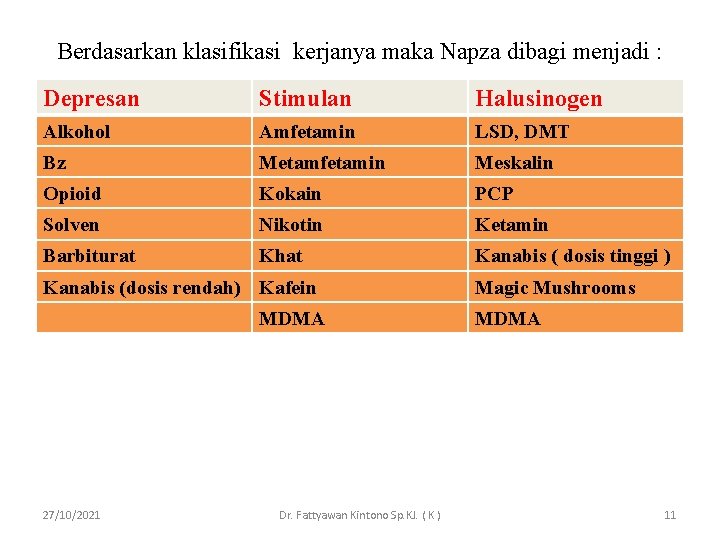 Berdasarkan klasifikasi  kerjanya maka Napza dibagi menjadi :

| Depresan | Stimulan | Halusinogen |
|---|---|---|
| Alkohol | Amfetamin | LSD, DMT |
| Bz | Metamfetamin | Meskalin |
| Opioid | Kokain | PCP |
| Solven | Nikotin | Ketamin |
| Barbiturat | Khat | Kanabis ( dosis tinggi ) |
| Kanabis (dosis rendah) | Kafein | Magic Mushrooms |
|  | MDMA | MDMA |

27/10/2021

Dr. Fattyawan Kintono Sp.KJ. ( K )

11